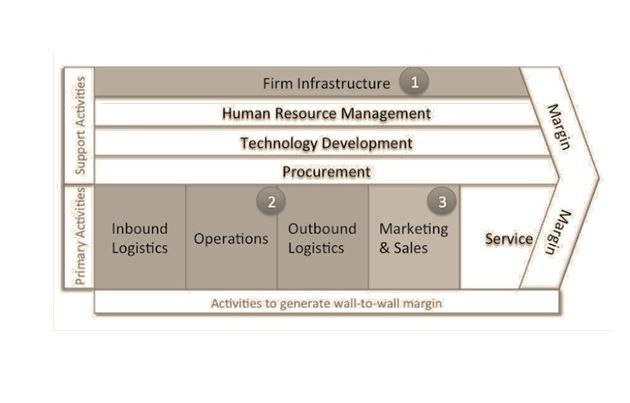 Support Activities

Firm Infrastructure 1

Human Resource Management

Technology Development

Procurement

Margin

Primary Activities

Inbound Logistics

2

Operations

Outbound Logistics

3

Marketing & Sales

Service

Margin

Activities to generate wall-to-wall margin